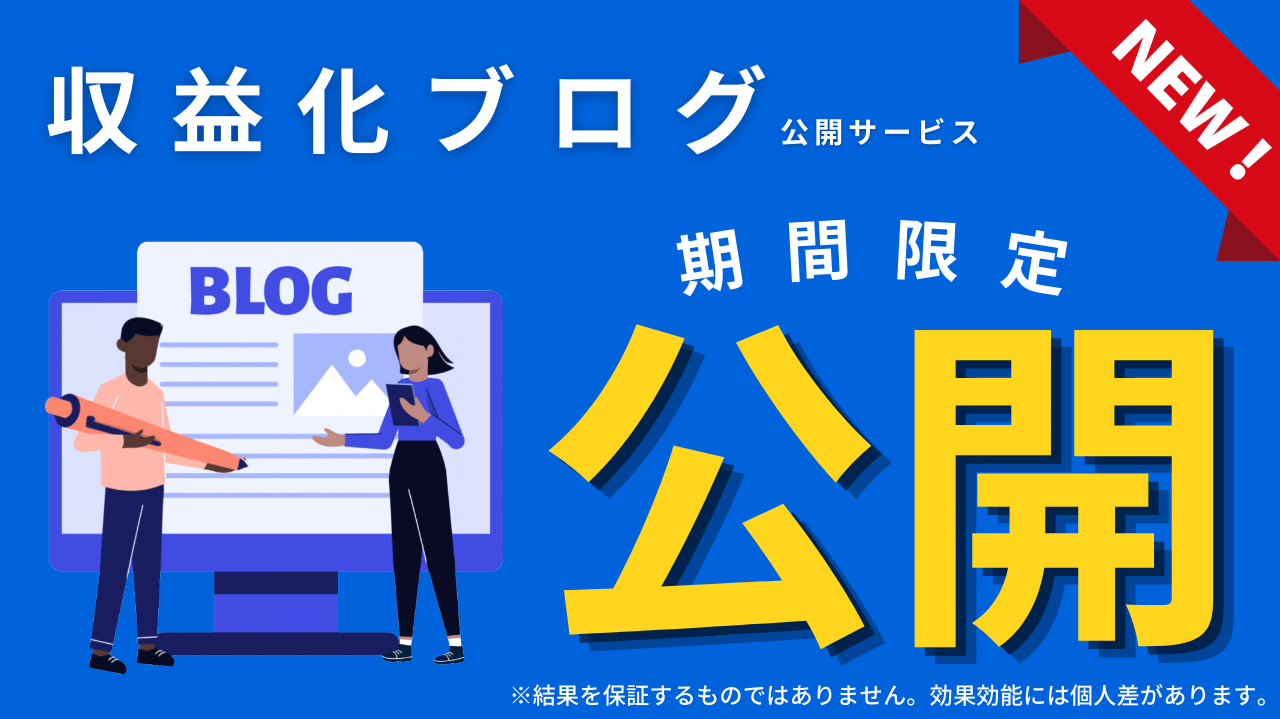 収益化ブログ 公開サービス

NEW!

BLOG

期間限定

公開

※結果を保証するものではありません。効果効能には個人差があります。